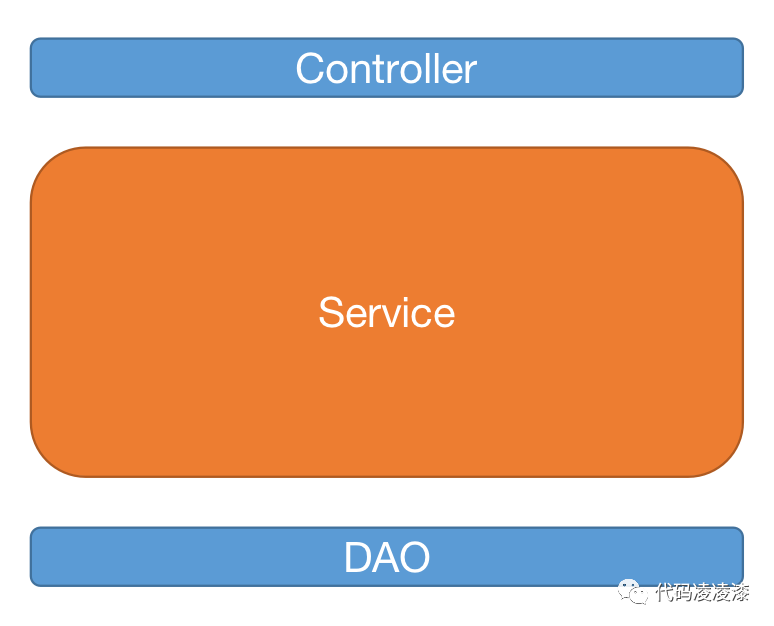 Controller

Service

DAO

代码凌凌漆